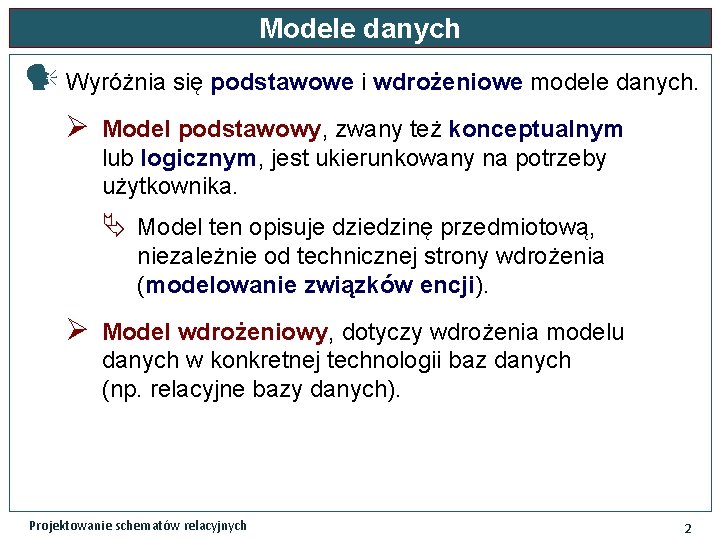 Modele danych

Wyróżnia się podstawowe i wdrożeniowe modele danych.

Model podstawowy, zwany też konceptualnym lub logicznym, jest ukierunkowany na potrzeby użytkownika.

Model ten opisuje dziedzinę przedmiotową, niezależnie od technicznej strony wdrożenia (modelowanie związków encji).

Model wdrożeniowy, dotyczy wdrożenia modelu danych w konkretnej technologii baz danych (np. relacyjne bazy danych).

Projektowanie schematów relacyjnych

2